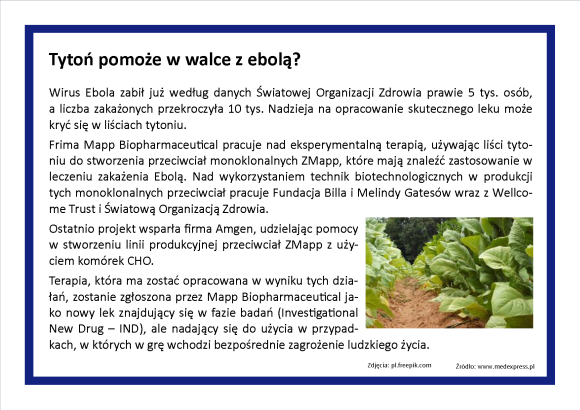 Tytoń pomoże w walce z ebolą?

Wirus Ebola zabił już według danych Światowej Organizacji Zdrowia prawie 5 tys. osób, a liczba zakażonych przekroczyła 10 tys. Nadzieja na opracowanie skutecznego leku może kryć się w liściach tytoniu.

Frima Mapp Biopharmaceutical pracuje nad eksperymentalną terapią, używając liści tytoniu do stworzenia przeciwciał monoklonalnych ZMapp, które mają znaleźć zastosowanie w leczeniu zakażenia Ebolą. Nad wykorzystaniem technik biotechnologicznych w produkcji tych monoklonalnych przeciwciał pracuje Fundacja Billa i Melindy Gatesów wraz z Wellcome Trust i Światową Organizacją Zdrowia.

Ostatnio projekt wsparła firma Amgen, udzielając pomocy w stworzeniu linii produkcyjnej przeciwciał ZMapp z użyciem komórek CHO.

Terapia, która ma zostać opracowana w wyniku tych działań, zostanie zgłoszona przez Mapp Biopharmaceutical jako nowy lek znajdujący się w fazie badań (Investigational New Drug – IND), ale nadający się do użycia w przypadkach, w których w grę wchodzi bezpośrednie zagrożenie ludzkiego życia.

Zdjęcia: pl.freepik.com

Źródło: www.medexpress.pl